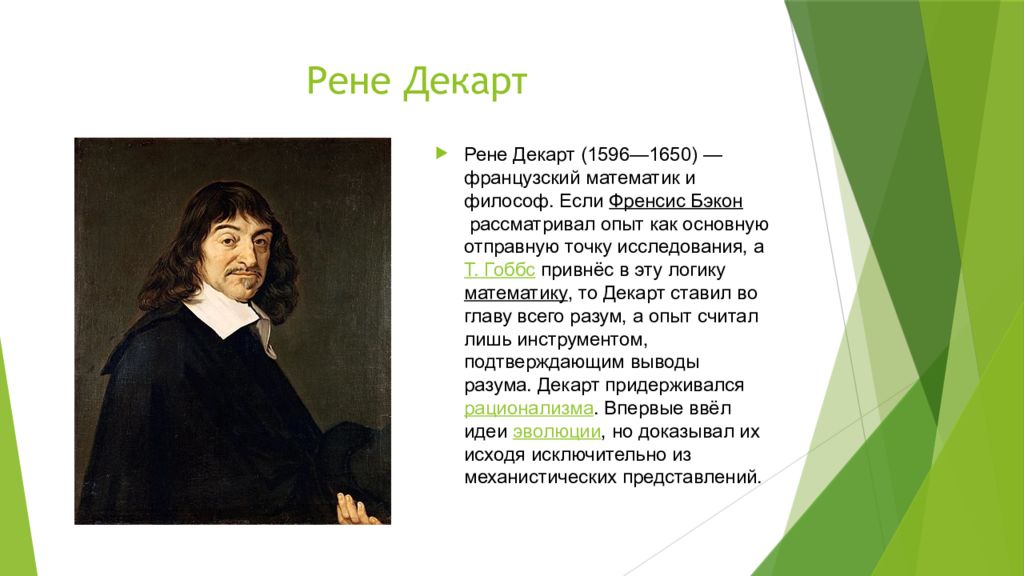 Рене Декарт

Рене Декарт (1596—1650) — французский математик и философ. Если Френсис Бэкон рассматривал опыт как основную отправную точку исследования, а Т. Гоббс привнёс в эту логику математику, то Декарт ставил во главу всего разум, а опыт считал лишь инструментом, подтверждающим выводы разума. Декарт придерживался рационализма. Впервые ввёл идеи эволюции, но доказывал их исходя исключительно из механистических представлений.